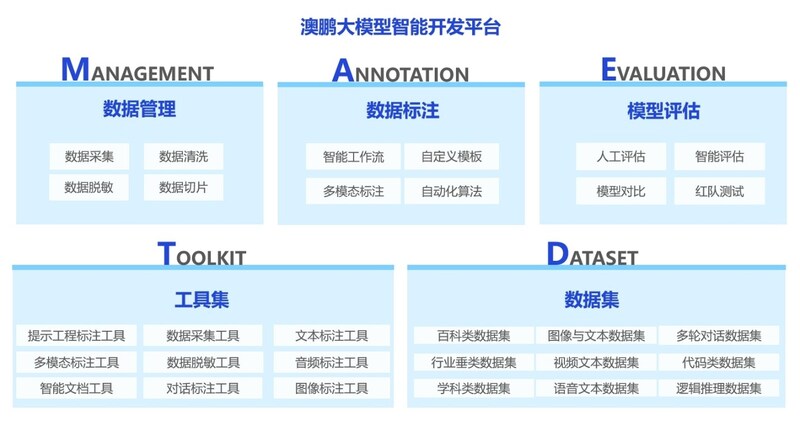 澳鹏大模型智能开发平台

MANAGEMENT

数据管理

数据采集
数据清洗
数据脱敏
数据切片

ANNOTATION

数据标注

智能工作流
自定义模板
多模态标注
自动化算法

EVALUATION

模型评估

人工评估
智能评估
模型对比
红队测试

TOOLKIT

工具集

提示工程标注工具
数据采集工具
文本标注工具
多模态标注工具
数据脱敏工具
音频标注工具
智能文档工具
对话标注工具
图像标注工具

DATASET

数据集

百科类数据集
图像与文本数据集
多轮对话数据集
行业垂类数据集
视频文本数据集
代码类数据集
学科类数据集
语音文本数据集
逻辑推理数据集